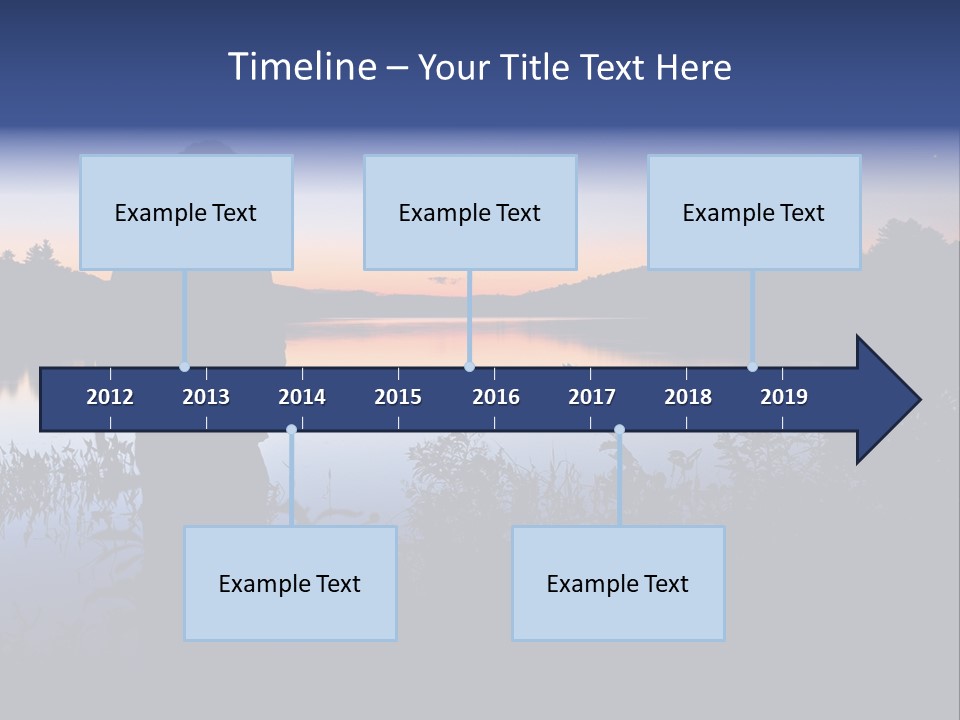 Timeline – Your Title Text Here

Example Text

Example Text

Example Text

2012 2013 2014 2015 2016 2017 2018 2019

Example Text

Example Text